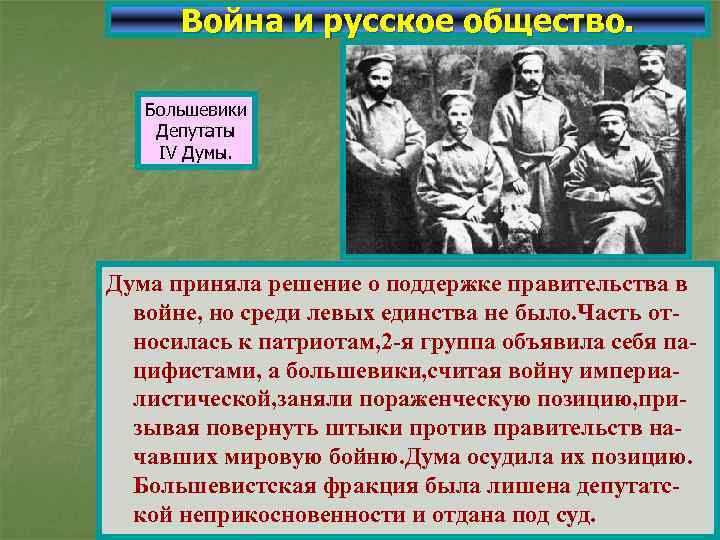 Война и русское общество.

Большевики
Депутаты
IV Думы.

Дума приняла решение о поддержке правительства в войне, но среди левых единства не было.Часть относилась к патриотам,2-я группа объявила себя пацифистами, а большевики,считая войну империалистической,заняли пораженческую позицию,призывая повернуть штыки против правительств начавших мировую бойню.Дума осудила их позицию. Большевистская фракция была лишена депутатской неприкосновенности и отдана под суд.